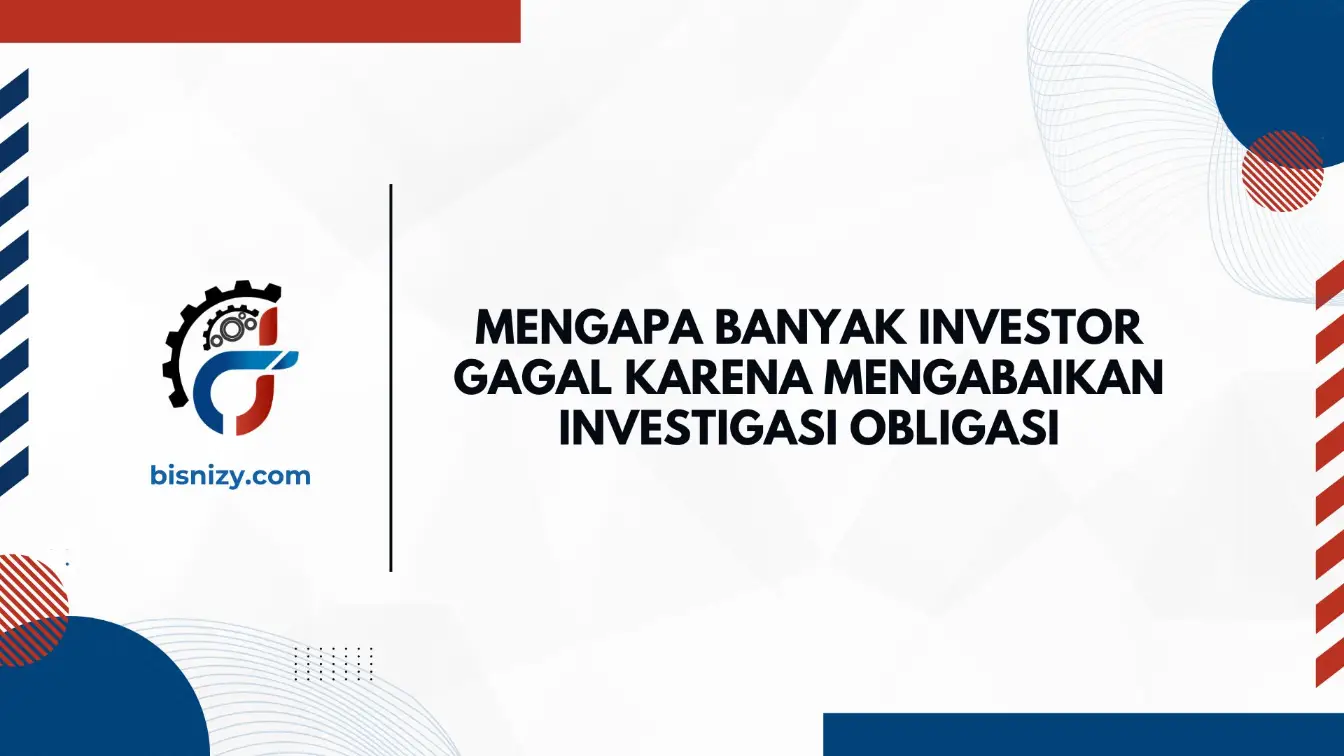 bisnizy.com

MENGAPA BANYAK INVESTOR GAGAL KARENA MENGABAIKAN INVESTIGASI OBLIGASI